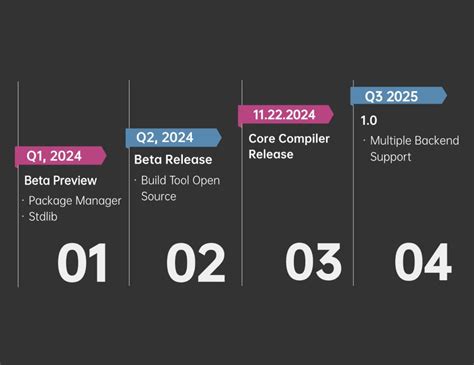 Q1, 2024

Beta Preview

· Package Manager
· Stdlib

01

Q2, 2024

Beta Release

· Build Tool Open Source

02

11.22.2024

Core Compiler Release

03

Q3 2025

1.0

· Multiple Backend Support

04